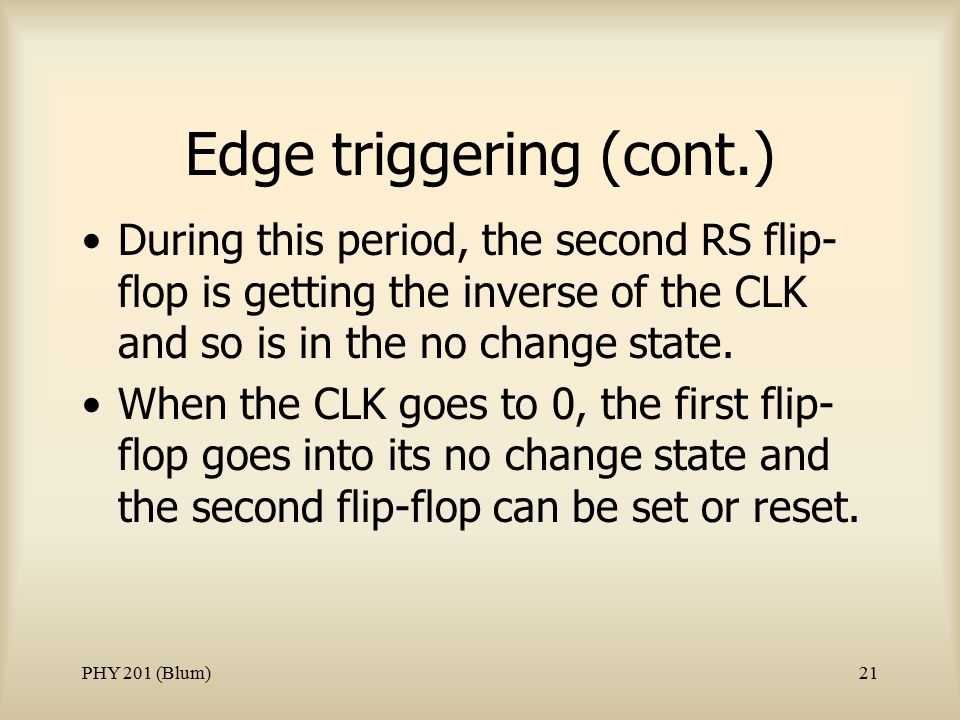 Edge triggering (cont.)

• During this period, the second RS flip-flop is getting the inverse of the CLK and so is in the no change state.

• When the CLK goes to 0, the first flip-flop goes into its no change state and the second flip-flop can be set or reset.

PHY 201 (Blum)

21